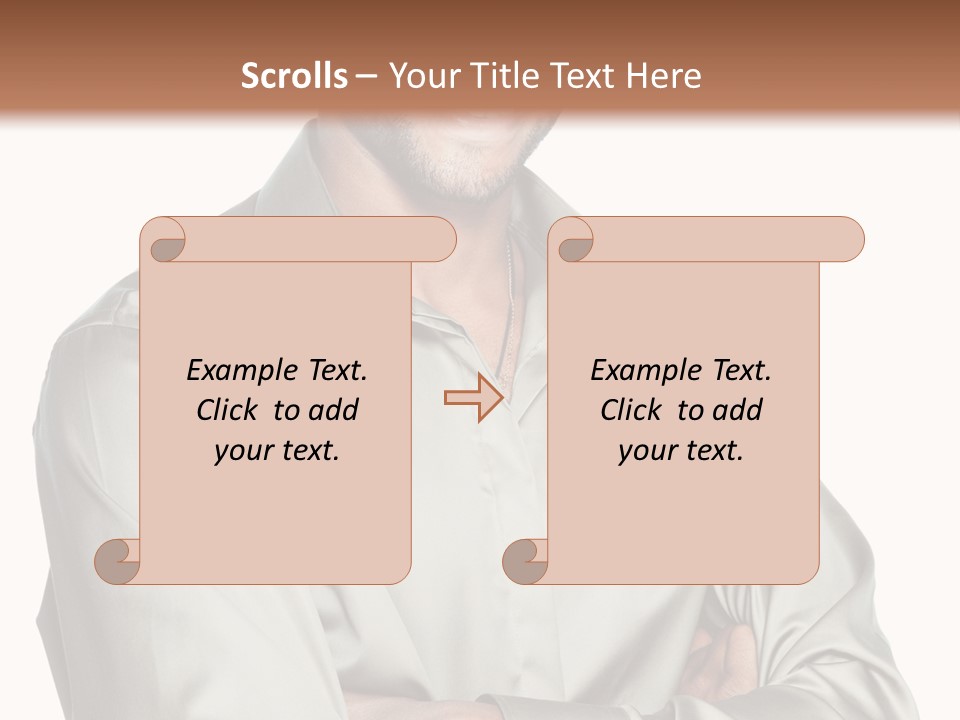 Scrolls – Your Title Text Here

Example Text. Click to add your text.

Example Text. Click to add your text.